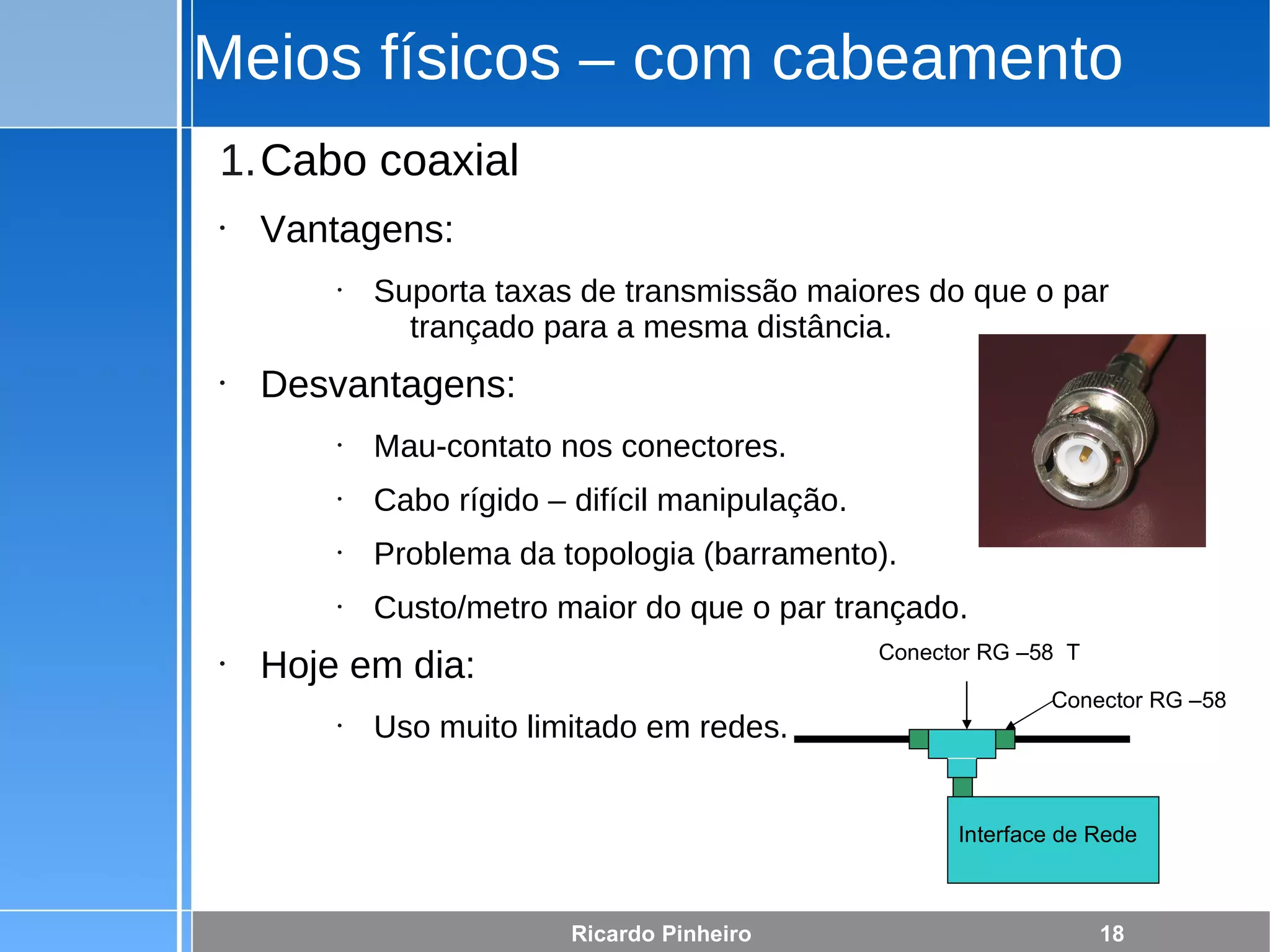 Meios físicos – com cabeamento

1. Cabo coaxial

• Vantagens:

• Suporta taxas de transmissão maiores do que o par trançado para a mesma distância.

• Desvantagens:

• Mau-contato nos conectores.

• Cabo rígido – difícil manipulação.

• Problema da topologia (barramento).

• Custo/metro maior do que o par trançado.

• Hoje em dia:

• Uso muito limitado em redes.

Conector RG –58 T

Conector RG –58

Interface de Rede

Ricardo Pinheiro

18